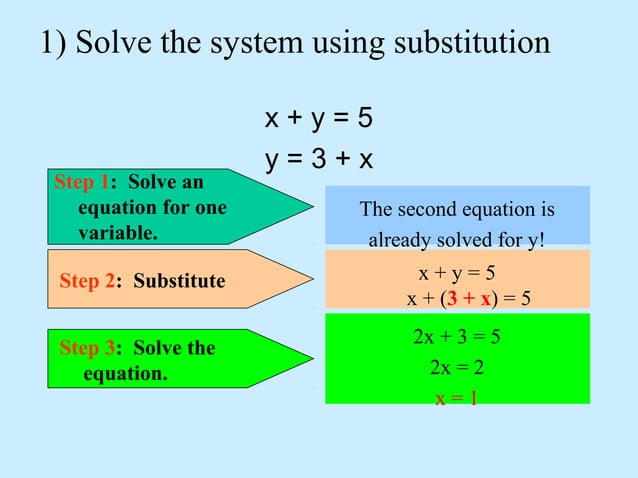 1) Solve the system using substitution

$x + y = 5$
$y = 3 + x$

Step 1: Solve an equation for one variable.

The second equation is already solved for y!

Step 2: Substitute

$x + y = 5$
$x + (3 + x) = 5$

Step 3: Solve the equation.

$2x + 3 = 5$
$2x = 2$
$x = 1$